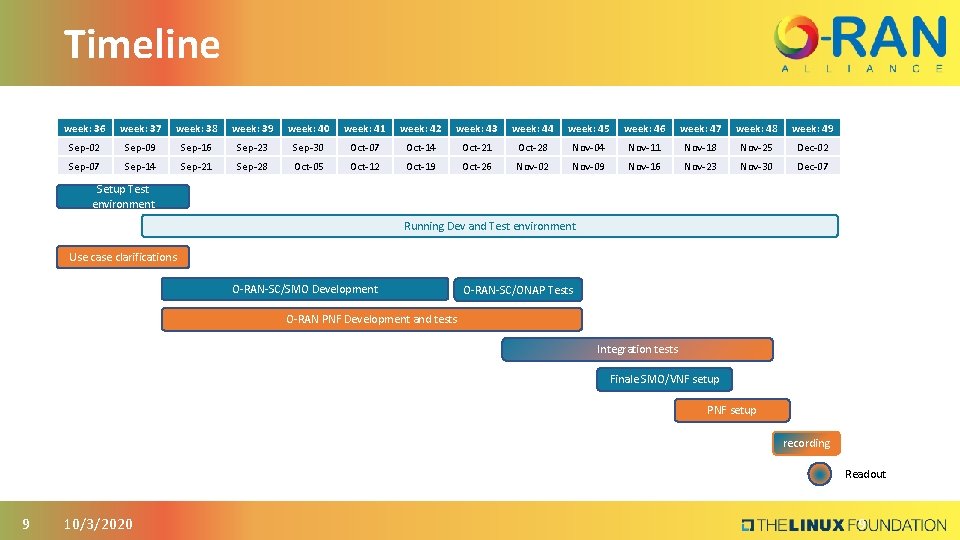 Timeline

O-RAN ALLIANCE

| week: 36 | week: 37 | week: 38 | week: 39 | week: 40 | week: 41 | week: 42 | week: 43 | week: 44 | week: 45 | week: 46 | week: 47 | week: 48 | week: 49 |
|---|---|---|---|---|---|---|---|---|---|---|---|---|---|
| Sep-02 | Sep-09 | Sep-16 | Sep-23 | Sep-30 | Oct-07 | Oct-14 | Oct-21 | Oct-28 | Nov-04 | Nov-11 | Nov-18 | Nov-25 | Dec-02 |
| Sep-07 | Sep-14 | Sep-21 | Sep-28 | Oct-05 | Oct-12 | Oct-19 | Oct-26 | Nov-02 | Nov-09 | Nov-16 | Nov-23 | Nov-30 | Dec-07 |

Setup Test environment

Running Dev and Test environment

Use case clarifications

O-RAN-SC/SMO Development

O-RAN-SC/ONAP Tests

O-RAN PNF Development and tests

Integration tests

Finale SMO/VNF setup

PNF setup

recording

Readout

9

10/3/2020

THE LINUX FOUNDATION